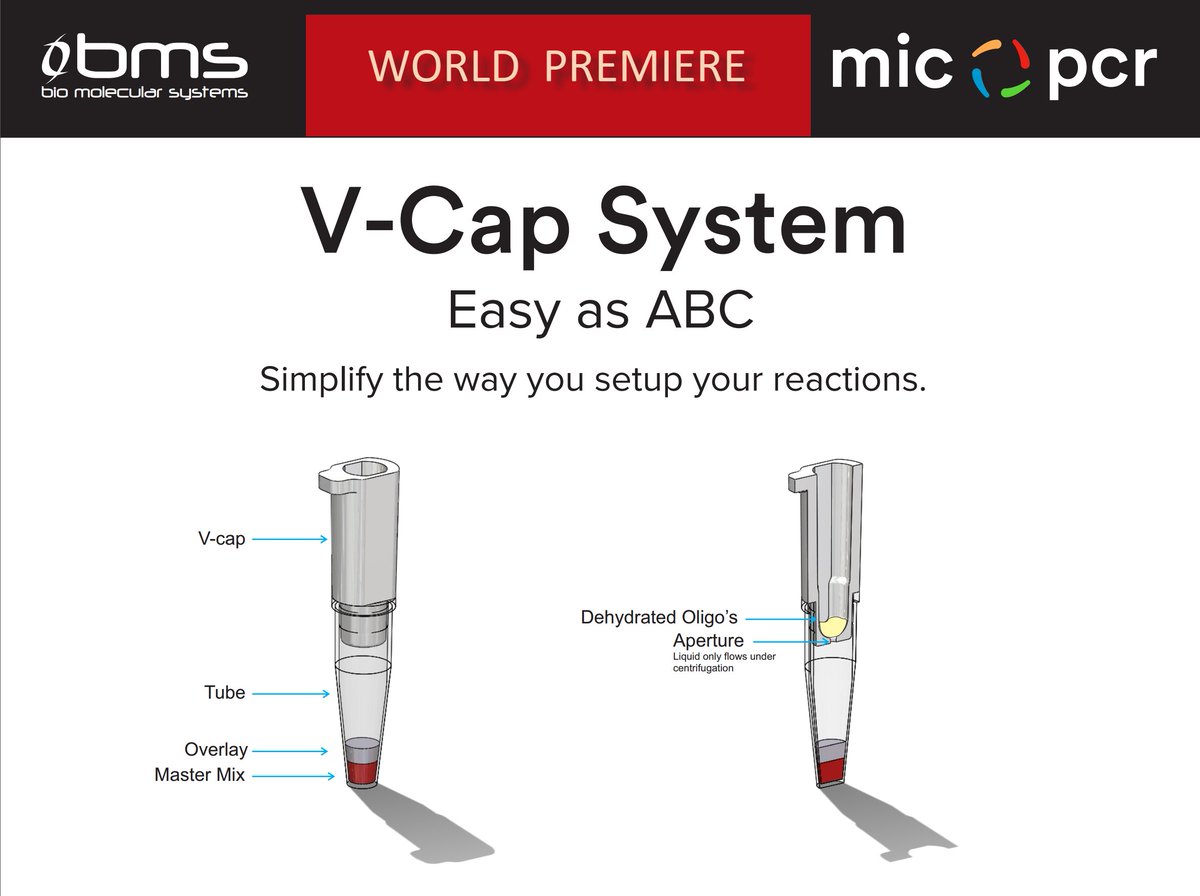 bms
bio molecular systems

WORLD PREMIERE

mic pcr

V-Cap System

Easy as ABC

Simplify the way you setup your reactions.

V-cap

Tube

Overlay

Master Mix

Dehydrated Oligo's

Aperture

Liquid only flows under centrifugation